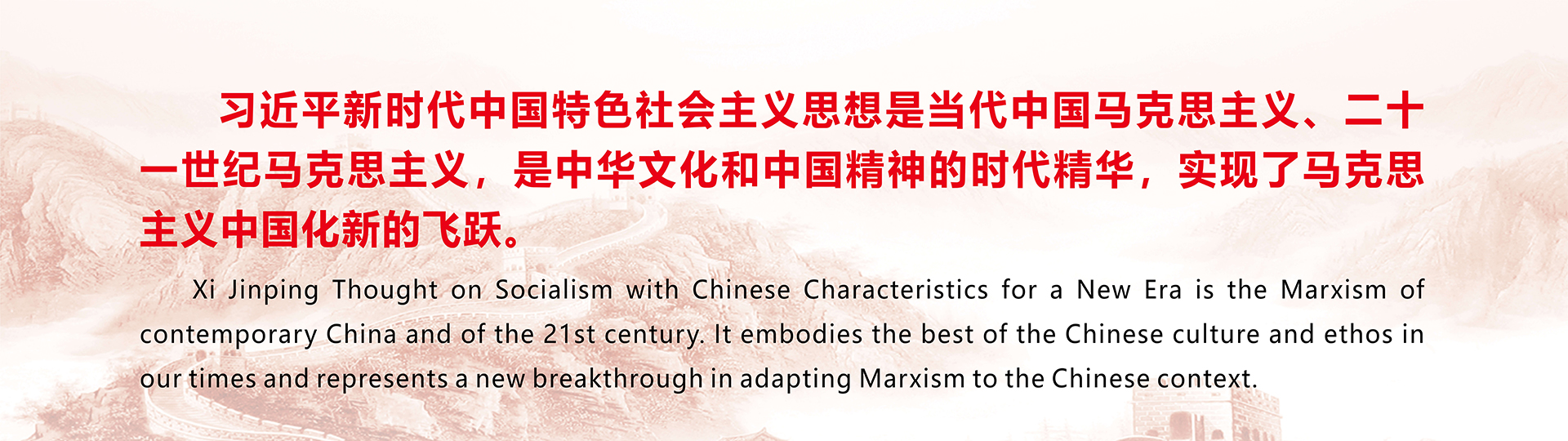 习近平新时代中国特色社会主义思想是当代中国马克思主义、二十一世纪马克思主义，是中华文化和中国精神的时代精华，实现了马克思主义中国化新的飞跃。

Xi Jinping Thought on Socialism with Chinese Characteristics for a New Era is the Marxism of contemporary China and of the 21st century. It embodies the best of the Chinese culture and ethos in our times and represents a new breakthrough in adapting Marxism to the Chinese context.